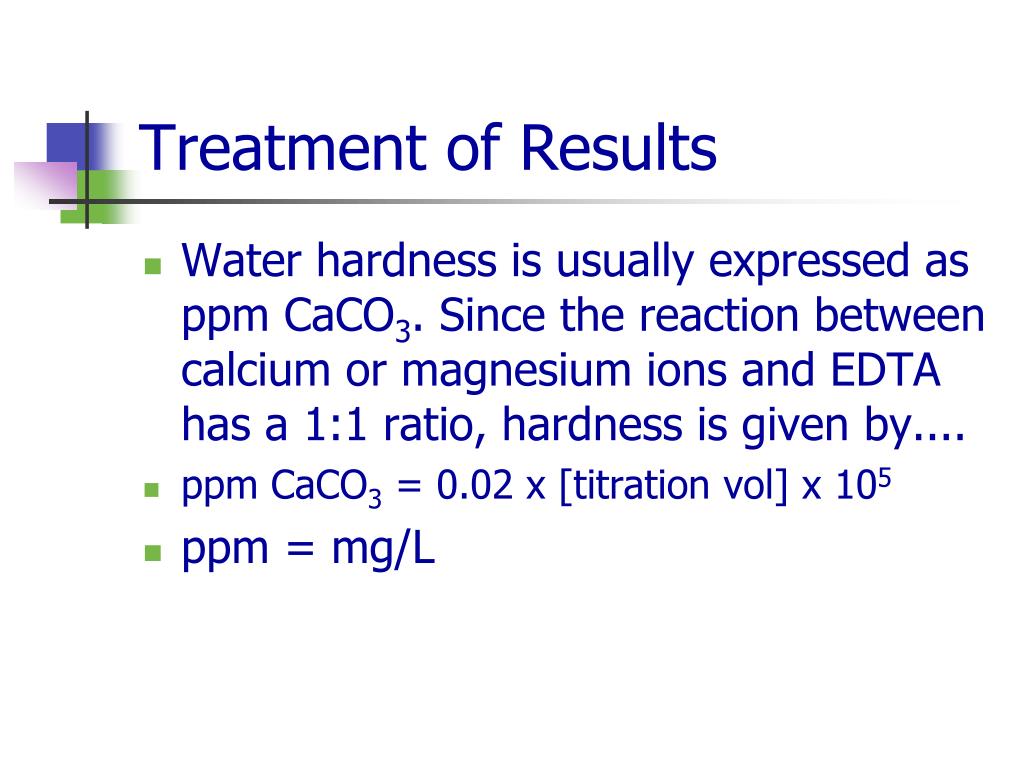 Treatment of Results

Water hardness is usually expressed as ppm $CaCO_3$. Since the reaction between calcium or magnesium ions and EDTA has a 1:1 ratio, hardness is given by....

ppm $CaCO_3$ = 0.02 x [titration vol] x $10^5$

ppm = mg/L